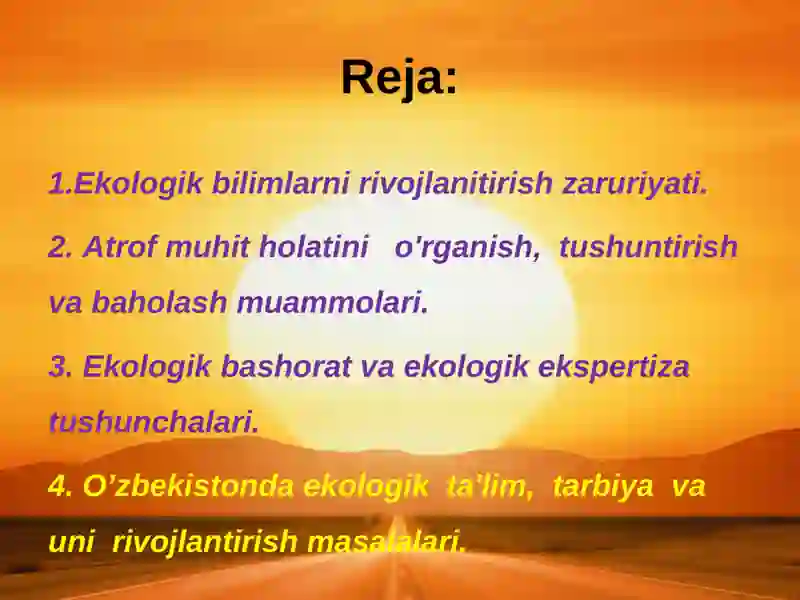 Reja:

1.Ekologik bilimlarni rivojlanitirish zaruriyati.

2. Atrof muhit holatini o'rganish, tushuntirish va baholash muammolari.

3. Ekologik bashorat va ekologik ekspertiza tushunchalari.

4. O’zbekistonda ekologik ta'lim, tarbiya va uni rivojlantirish masalalari.